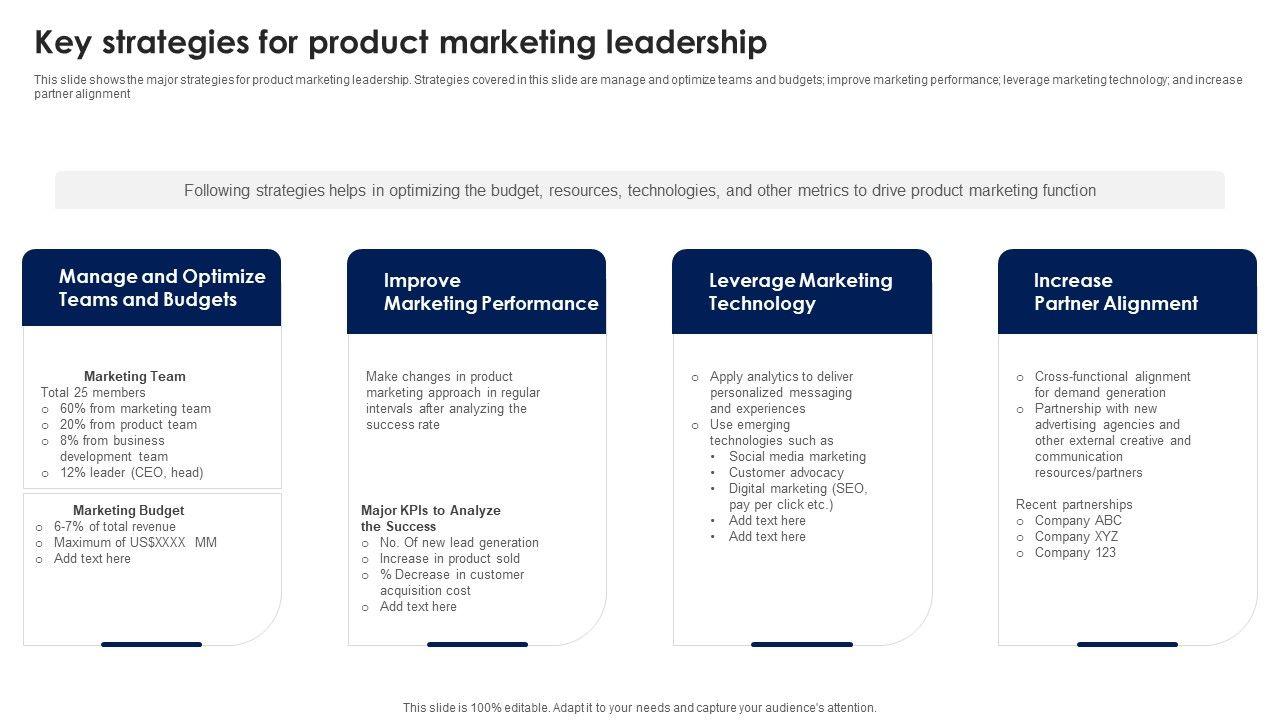 Key strategies for product marketing leadership

This slide shows the major strategies for product marketing leadership. Strategies covered in this slide are manage and optimize teams and budgets; improve marketing performance; leverage marketing technology; and increase partner alignment

Following strategies helps in optimizing the budget, resources, technologies, and other metrics to drive product marketing function

Manage and Optimize Teams and Budgets

Marketing Team
Total 25 members
o 60% from marketing team
o 20% from product team
o 8% from business development team
o 12% leader (CEO, head)

Marketing Budget
o 6-7% of total revenue
o Maximum of US$XXXX MM
o Add text here

Improve Marketing Performance

Make changes in product marketing approach in regular intervals after analyzing the success rate

Major KPIs to Analyze the Success
o No. Of new lead generation
o Increase in product sold
o % Decrease in customer acquisition cost
o Add text here

Leverage Marketing Technology

o Apply analytics to deliver personalized messaging and experiences
o Use emerging technologies such as
• Social media marketing
• Customer advocacy
• Digital marketing (SEO, pay per click etc.)
• Add text here
• Add text here

Increase Partner Alignment

o Cross-functional alignment for demand generation
o Partnership with new advertising agencies and other external creative and communication resources/partners

Recent partnerships
o Company ABC
o Company XYZ
o Company 123

This slide is 100% editable. Adapt it to your needs and capture your audience's attention.